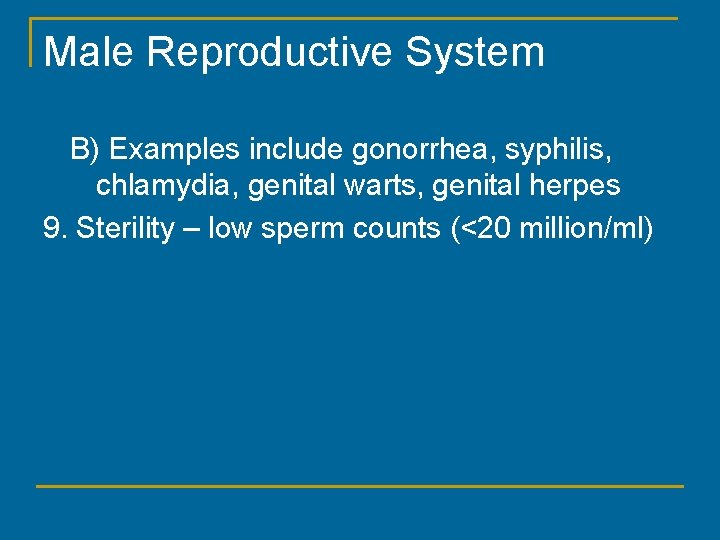 Male Reproductive System

B) Examples include gonorrhea, syphilis, chlamydia, genital warts, genital herpes

9. Sterility – low sperm counts (<20 million/ml)